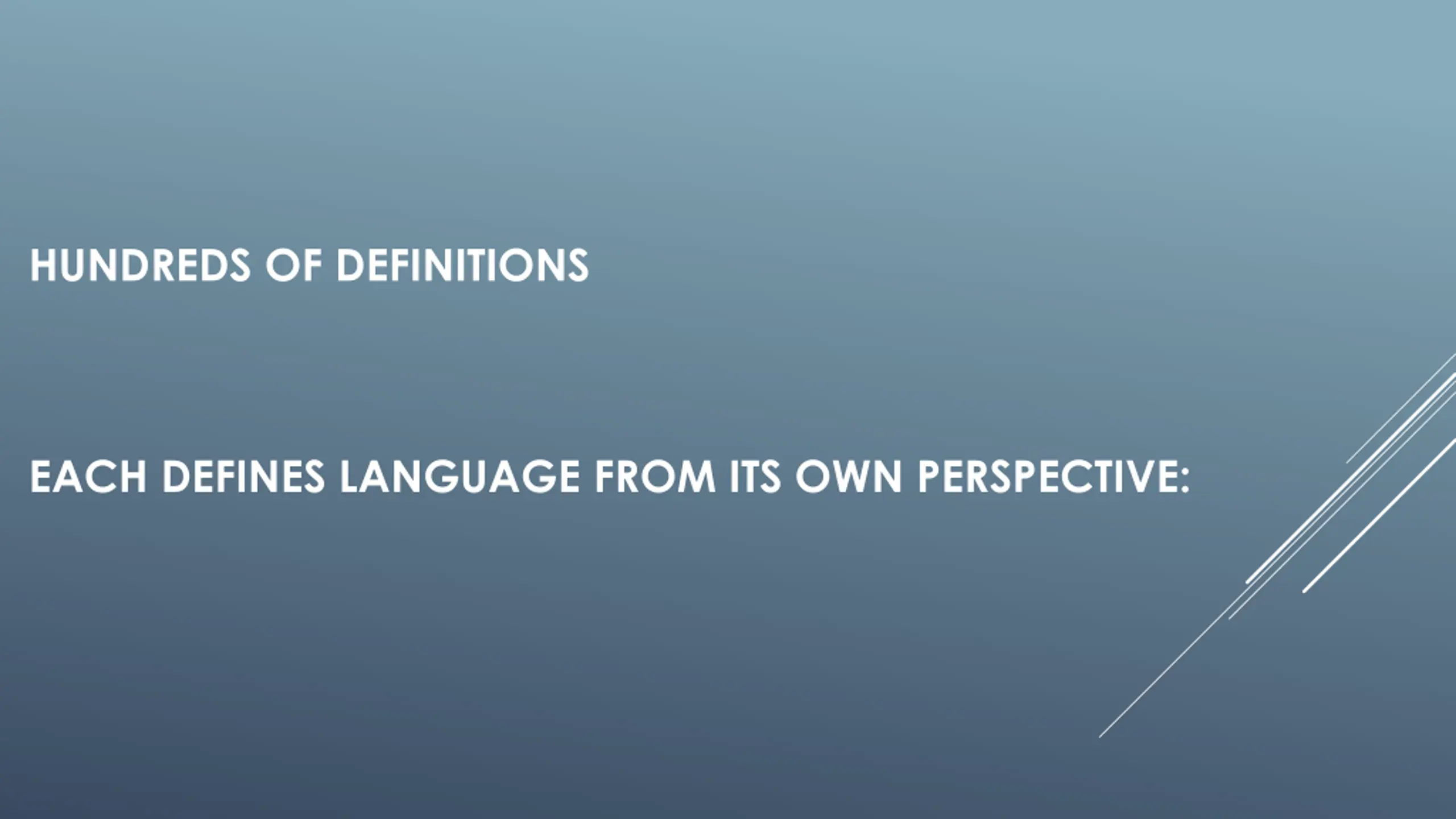 HUNDREDS OF DEFINITIONS

EACH DEFINES LANGUAGE FROM ITS OWN PERSPECTIVE: